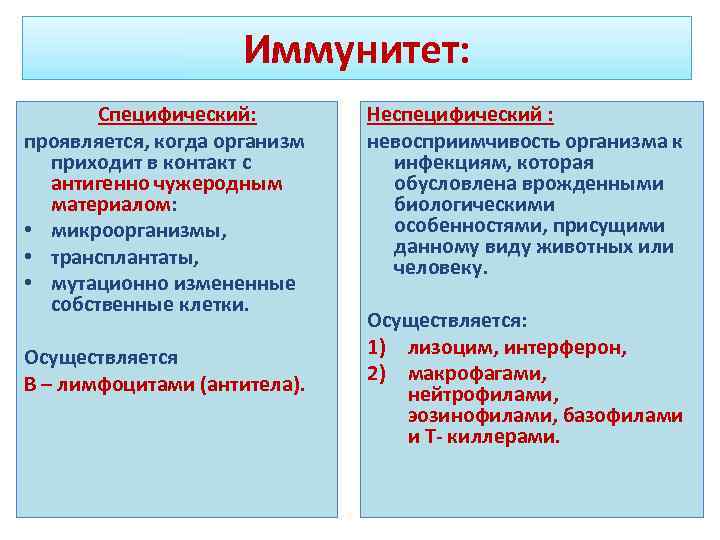 Иммунитет:

Специфический:
проявляется, когда организм приходит в контакт с антигенно чужеродным материалом:
• микроорганизмы,
• трансплантаты,
• мутационно измененные собственные клетки.

Осуществляется
В – лимфоцитами (антитела).

Неспецифический :
невосприимчивость организма к инфекциям, которая обусловлена врожденными биологическими особенностями, присущими данному виду животных или человеку.

Осуществляется:
1) лизоцим, интерферон,
2) макрофагами, нейтрофилами, эозинофилами, базофилами и Т- киллерами.